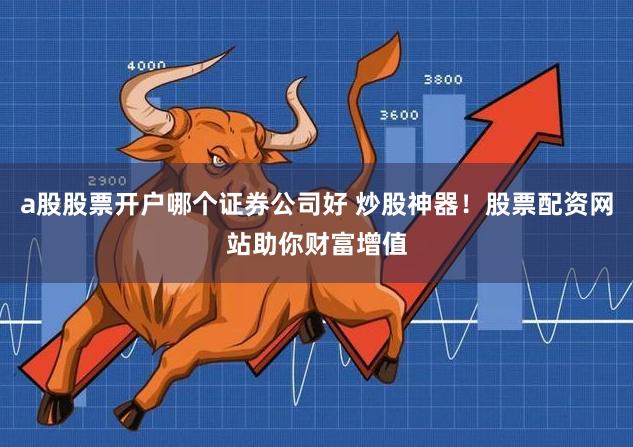 4000

3800

3600

2900

a股股票开户哪个证券公司好 炒股神器！股票配资网站助你财富增值